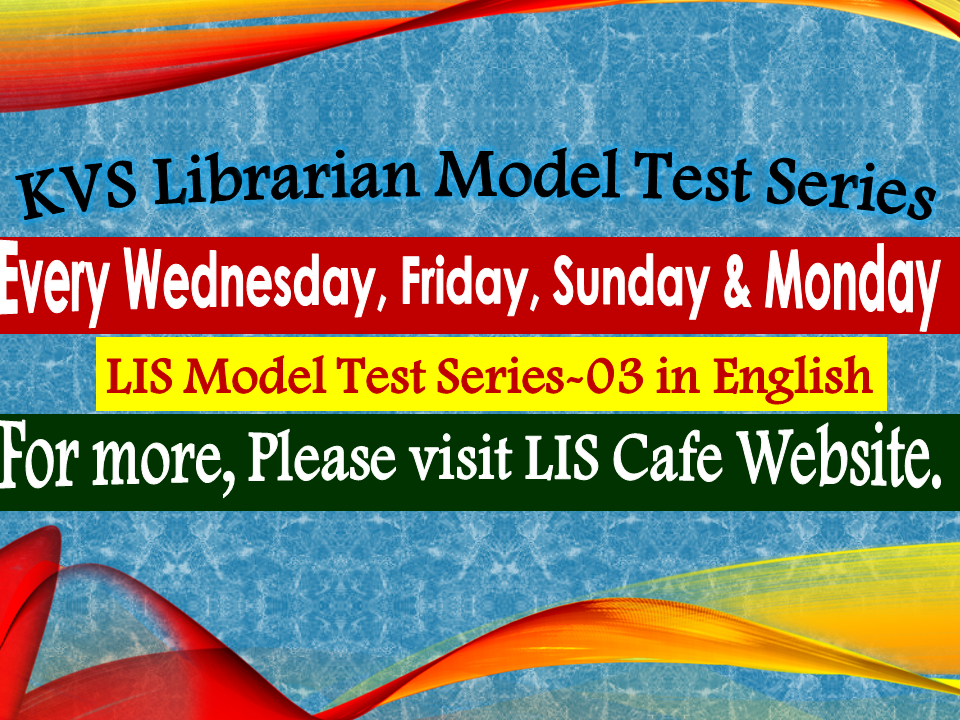 KVS Librarian Model Test Series

Every Wednesday, Friday, Sunday & Monday

LIS Model Test Series~03 in English

For more, Please visit LIS Cafe Website.